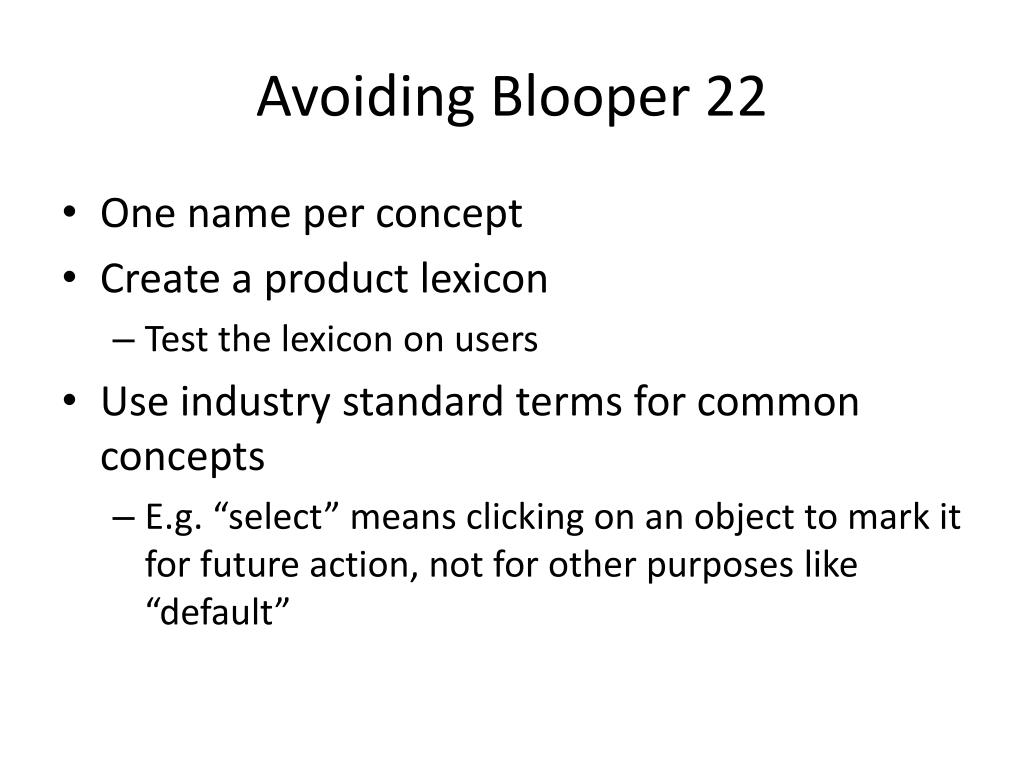 Avoiding Blooper 22

• One name per concept
• Create a product lexicon
  – Test the lexicon on users
• Use industry standard terms for common concepts
  – E.g. “select” means clicking on an object to mark it for future action, not for other purposes like “default”